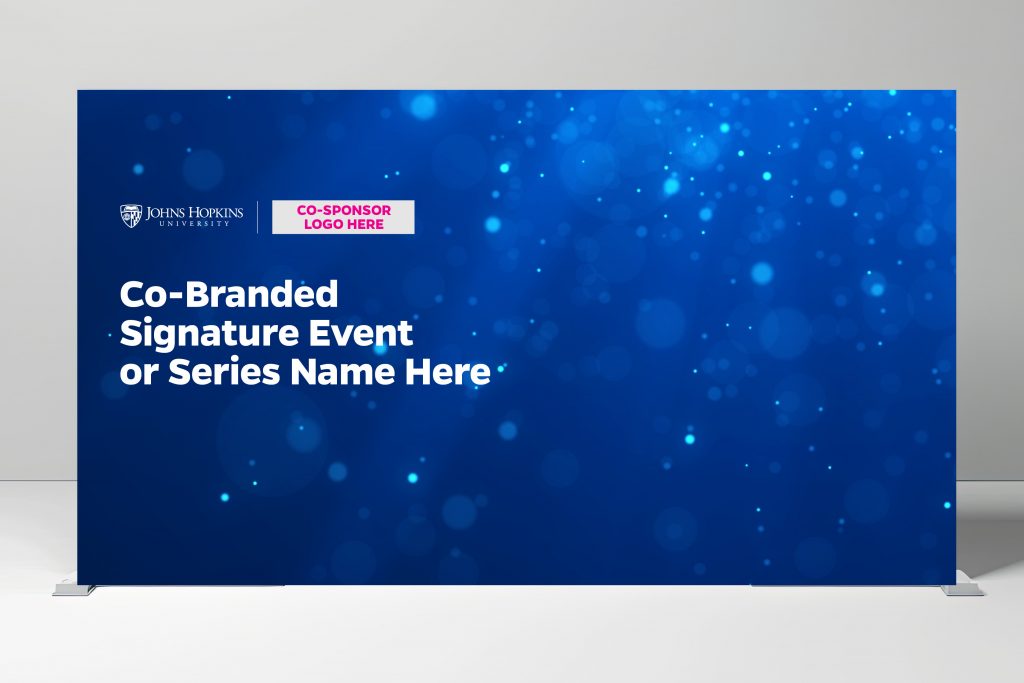 JOHNS HOPKINS
UNIVERSITY

CO-SPONSOR
LOGO HERE

Co-Branded
Signature Event
or Series Name Here